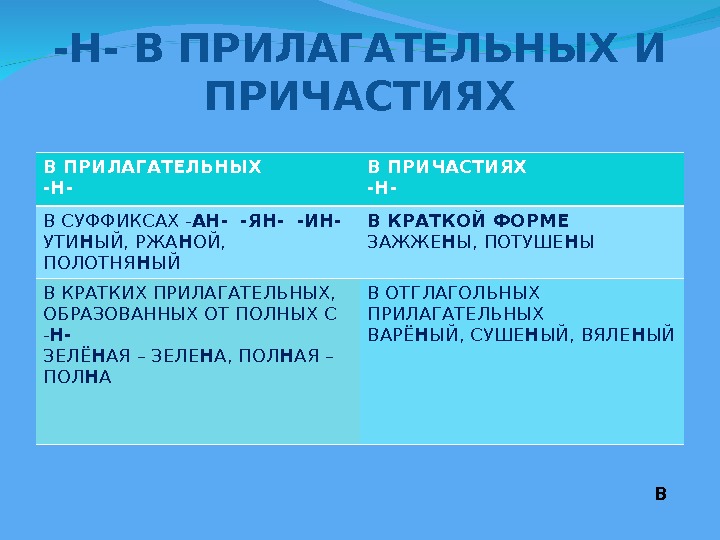 -Н- В ПРИЛАГАТЕЛЬНЫХ И ПРИЧАСТИЯХ

| В ПРИЛАГАТЕЛЬНЫХ -Н- | В ПРИЧАСТИЯХ -Н- |
|---|---|
| В СУФФИКСАХ -АН- -ЯН- -ИН- УТИНЫЙ, РЖАНОЙ, ПОЛОТНЯНЫЙ | В КРАТКОЙ ФОРМЕ ЗАЖЖЕНЫ, ПОТУШЕНЫ |
| В КРАТКИХ ПРИЛАГАТЕЛЬНЫХ, ОБРАЗОВАННЫХ ОТ ПОЛНЫХ С -Н- ЗЕЛЁНАЯ – ЗЕЛЕНА, ПОЛНАЯ – ПОЛНА | В ОТГЛАГОЛЬНЫХ ПРИЛАГАТЕЛЬНЫХ ВАРЁНЫЙ, СУШЕНЫЙ, ВЯЛЕНЫЙ |

В